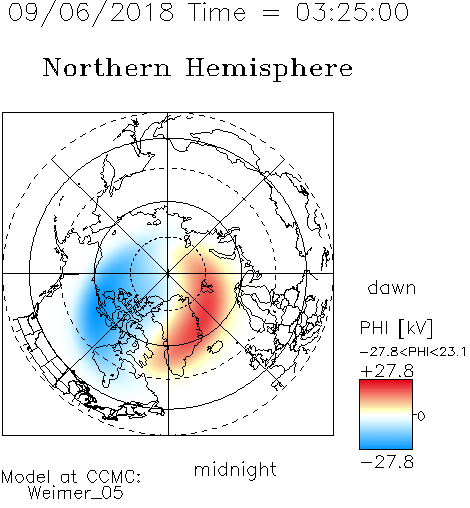 09/06/2018 Time = 03:25:00

Northern Hemisphere

dawn

PHI [kV]

-27.8<PHI<23.1

+27.8

0

-27.8

midnight

Model at CCMC:
Weimer_05